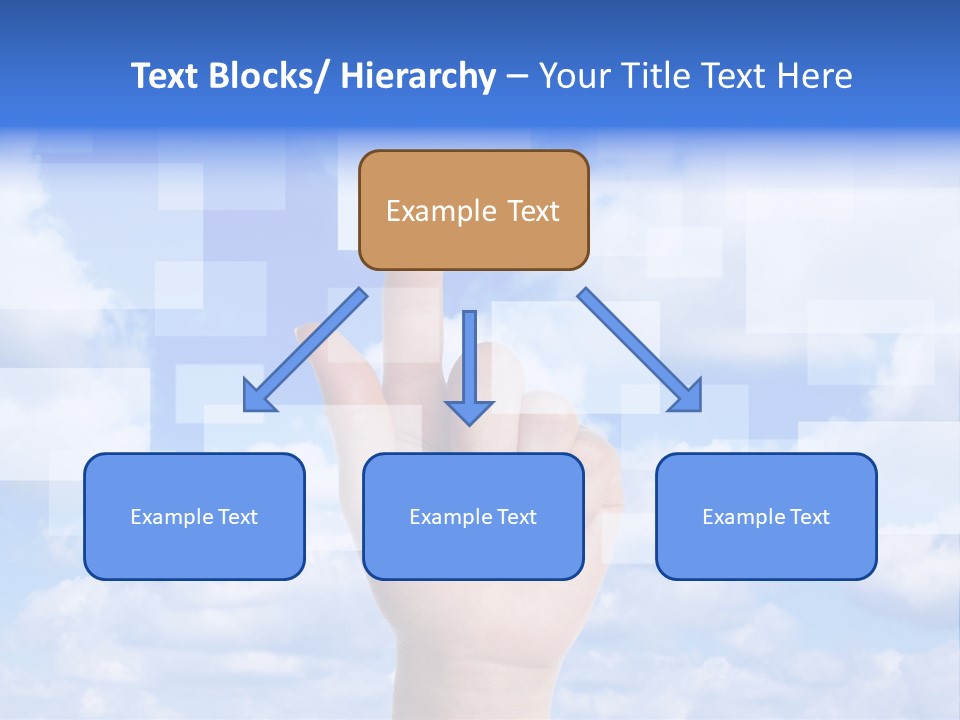 Text Blocks/ Hierarchy – Your Title Text Here

Example Text

Example Text

Example Text

Example Text